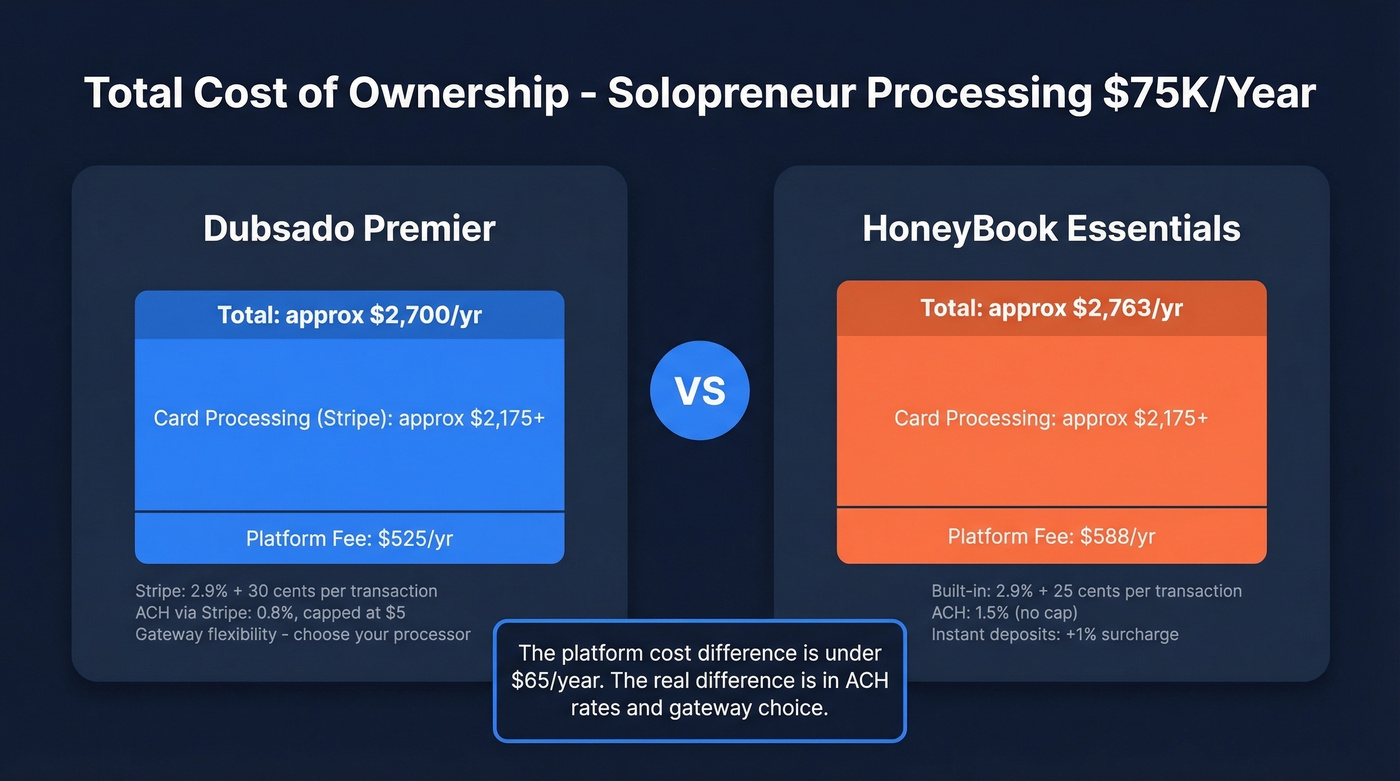 Total Cost of Ownership - Solopreneur Processing $75K/Year

Dubsado Premier

Total: approx $2,700/yr

Card Processing (Stripe): approx $2,175+

Platform Fee: $525/yr

Stripe: 2.9% + 30 cents per transaction
ACH via Stripe: 0.8%, capped at $5
Gateway flexibility - choose your processor

VS

HoneyBook Essentials

Total: approx $2,763/yr

Card Processing: approx $2,175+

Platform Fee: $588/yr

Built-in: 2.9% + 25 cents per transaction
ACH: 1.5% (no cap)
Instant deposits: +1% surcharge

The platform cost difference is under $65/year. The real difference is in ACH rates and gateway choice.